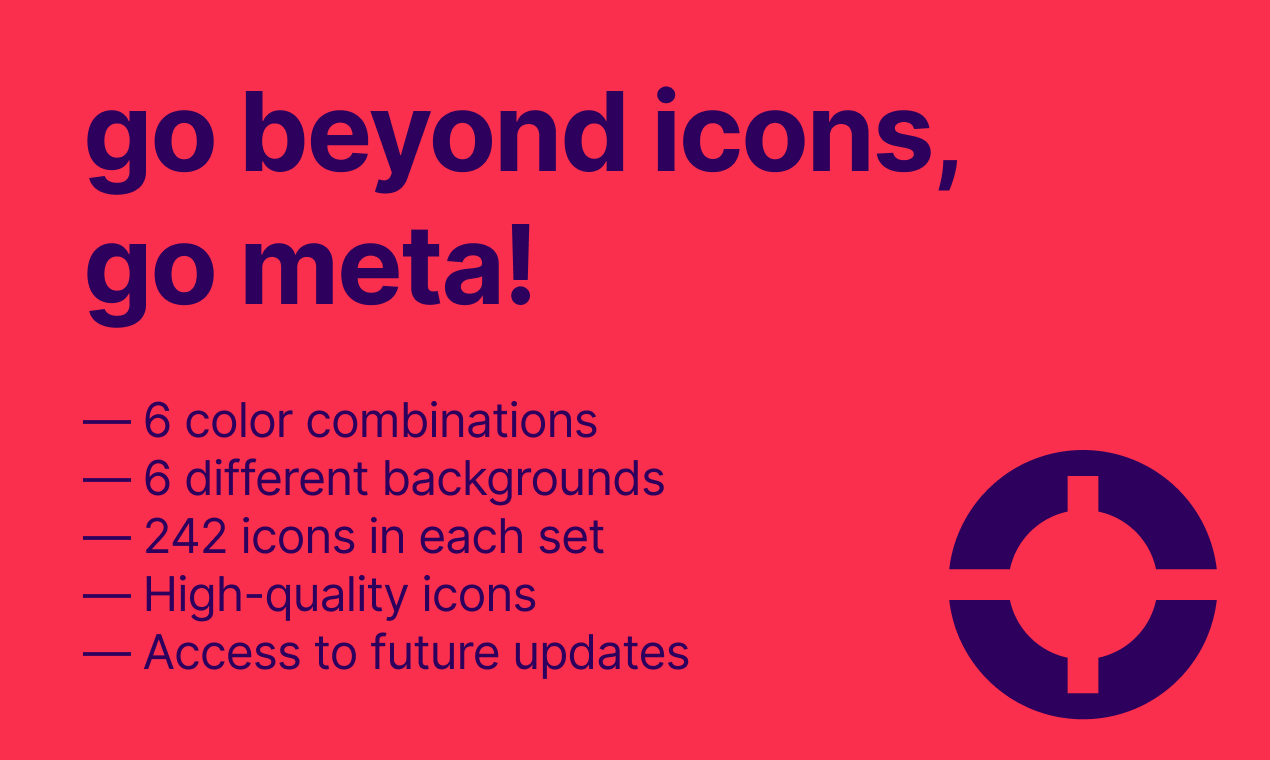 go beyond icons, go meta!

— 6 color combinations
— 6 different backgrounds
— 242 icons in each set
— High-quality icons
— Access to future updates